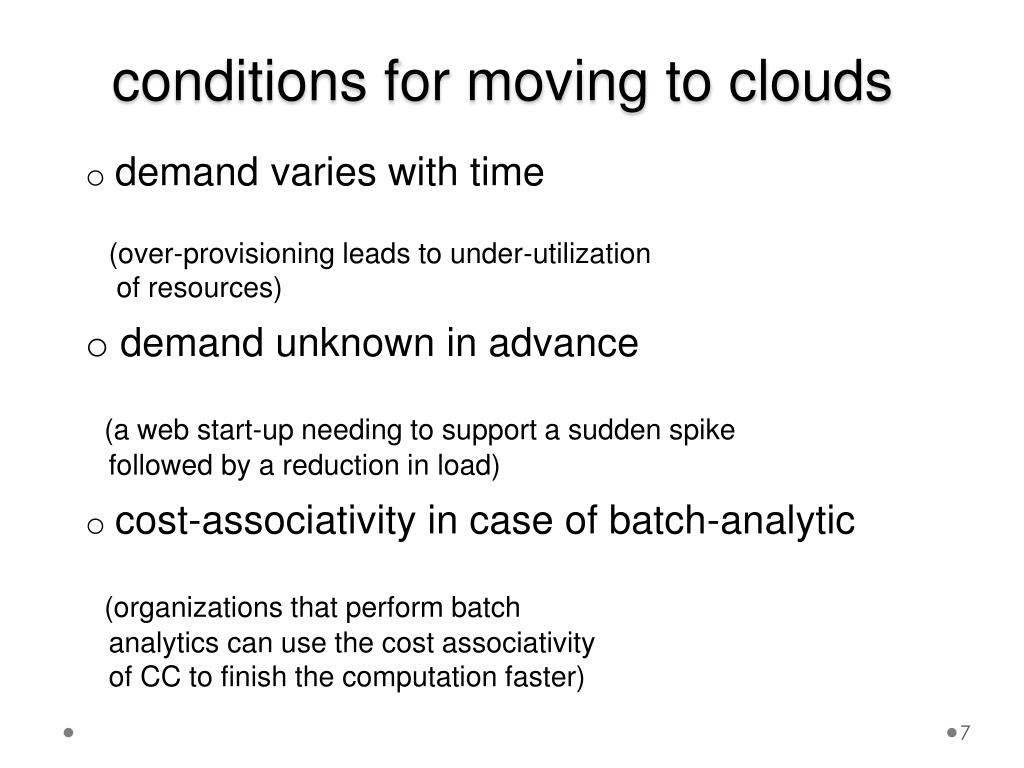 conditions for moving to clouds

o demand varies with time

(over-provisioning leads to under-utilization of resources)

o demand unknown in advance

(a web start-up needing to support a sudden spike followed by a reduction in load)

o cost-associativity in case of batch-analytic

(organizations that perform batch analytics can use the cost associativity of CC to finish the computation faster)

7